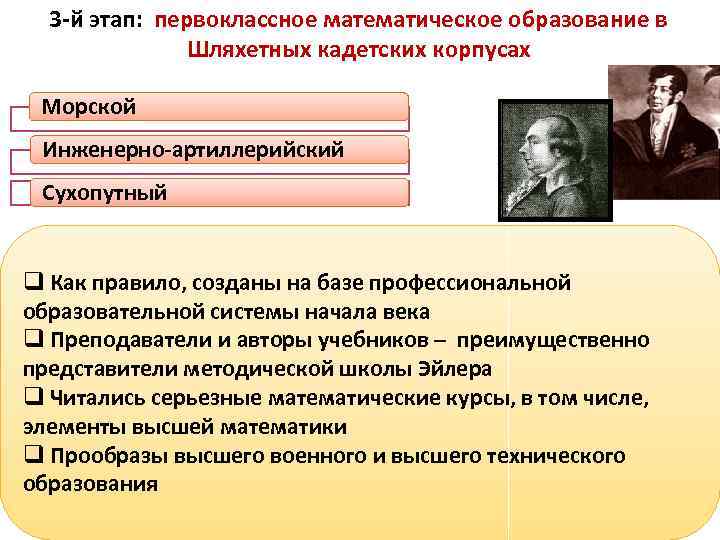 3-й этап: первоклассное математическое образование в Шляхетных кадетских корпусах

Морской

Инженерно-артиллерийский

Сухопутный

❑ Как правило, созданы на базе профессиональной образовательной системы начала века
❑ Преподаватели и авторы учебников – преимущественно представители методической школы Эйлера
❑ Читались серьезные математические курсы, в том числе, элементы высшей математики
❑ Прообразы высшего военного и высшего технического образования